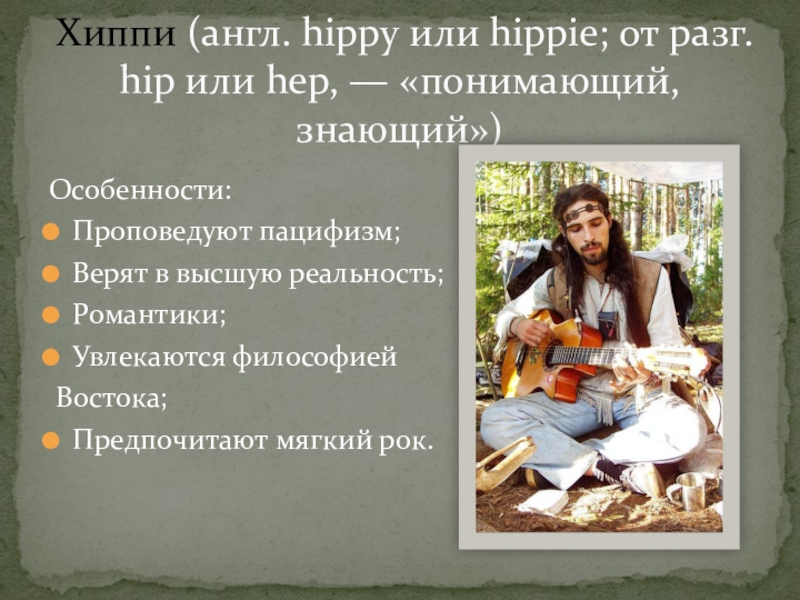 Хиппи (англ. hippy или hippie; от разг. hip или hep, — «понимающий, знающий»)

Особенности:
Проповедуют пацифизм;
Верят в высшую реальность;
Романтики;
Увлекаются философией Востока;
Предпочитают мягкий рок.